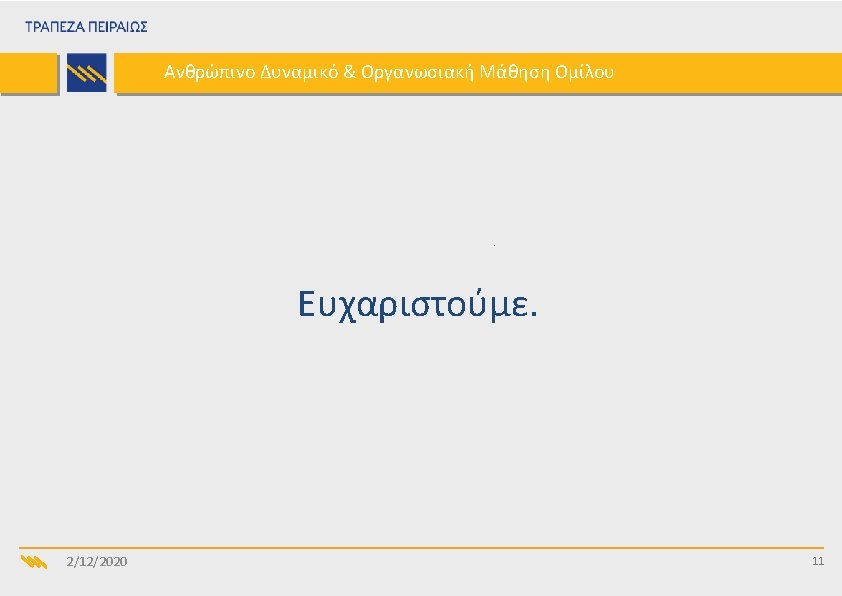 ΤΡΑΠΕΖΑ ΠΕΙΡΑΙΩΣ

Ανθρώπινο Δυναμικό & Οργανωσιακή Μάθηση Ομίλου

Ευχαριστούμε.

2/12/2020

11